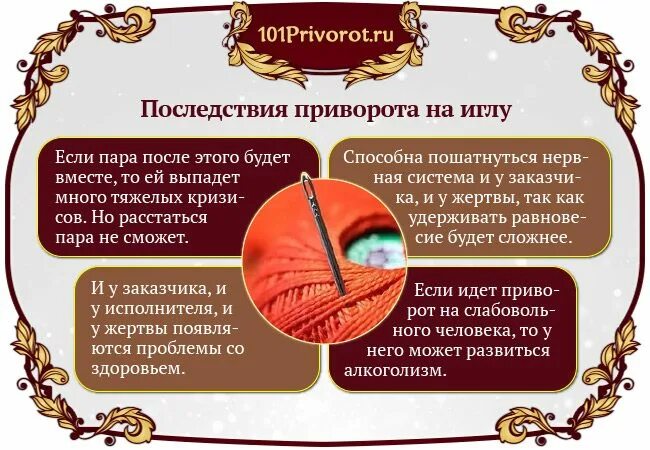 101Privorot.ru

Последствия приворота на иглу

Если пара после этого будет вместе, то ей выпадет много тяжелых кризисов. Но расстаться пара не сможет.

Способна пошатнуться нервная система и у заказчика, и у жертвы, так как удерживать равновесие будет сложнее.

И у заказчика, и у исполнителя, и у жертвы появляются проблемы со здоровьем.

Если идет приворот на слабовольного человека, то у него может развиться алкоголизм.